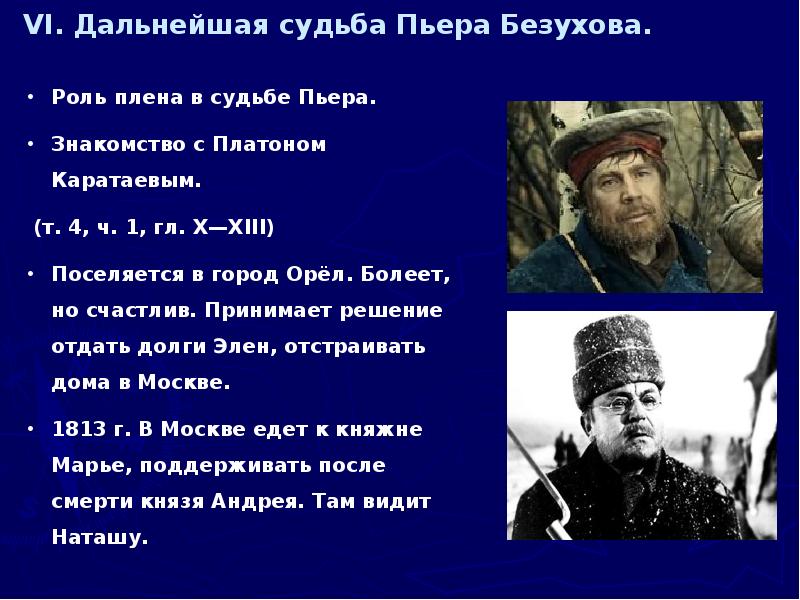 VI. Дальнейшая судьба Пьера Безухова.

• Роль плена в судьбе Пьера.

• Знакомство с Платоном Каратаевым.

(т. 4, ч. 1, гл. X—XIII)

• Поселяется в город Орёл. Болеет, но счастлив. Принимает решение отдать долги Элен, отстраивать дома в Москве.

• 1813 г. В Москве едет к княжне Марье, поддерживать после смерти князя Андрея. Там видит Наташу.